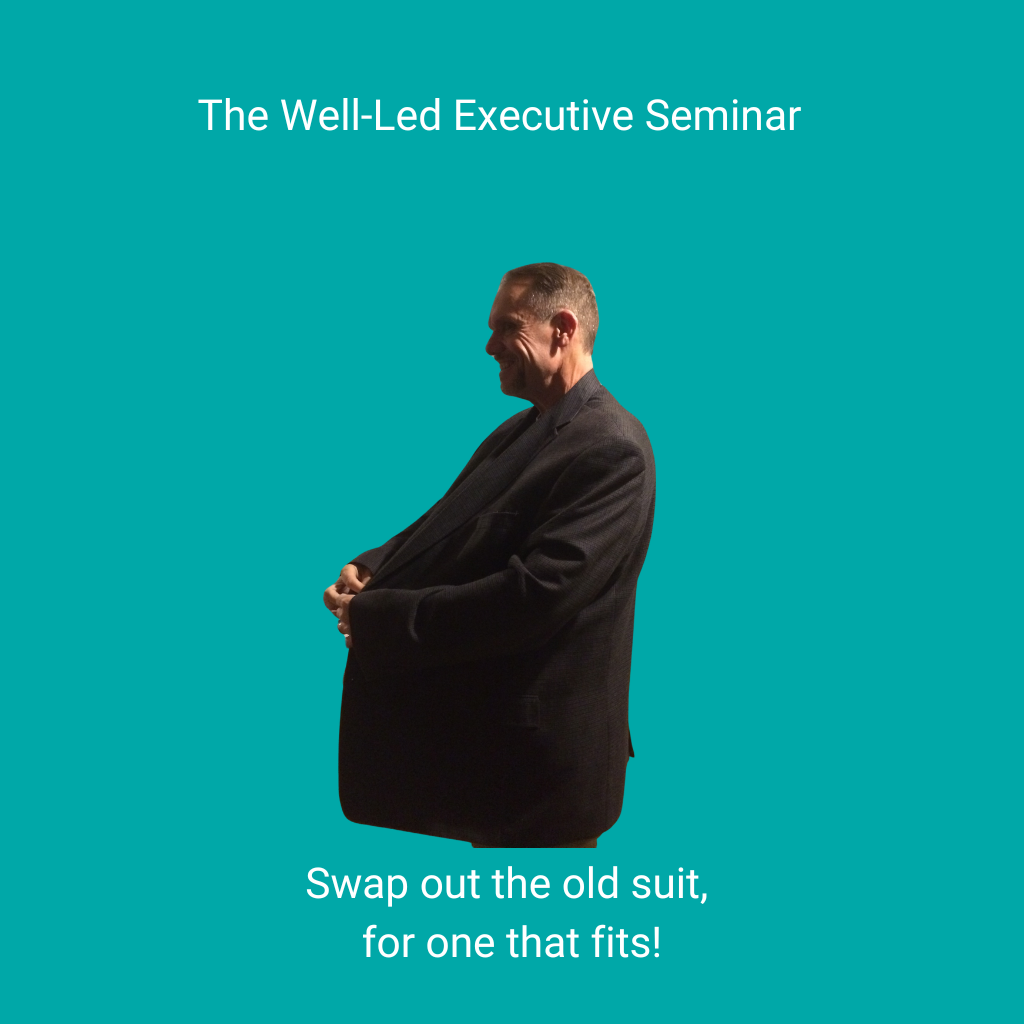 The Well-Led Executive Seminar

Swap out the old suit,
for one that fits!